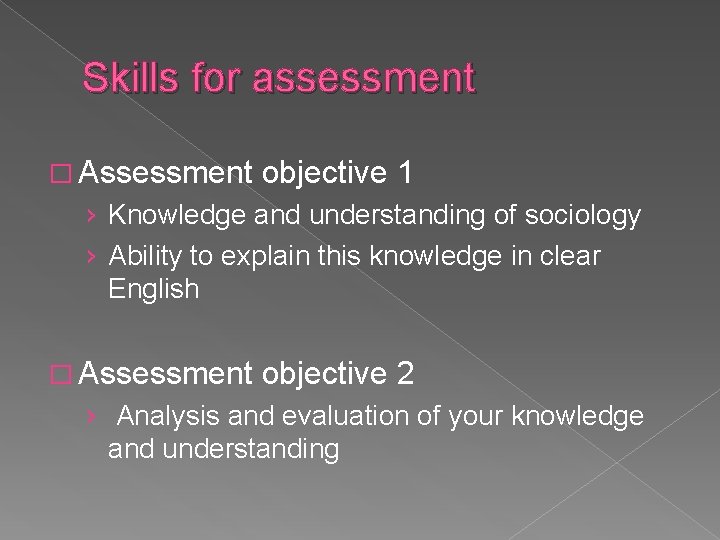 Skills for assessment

□ Assessment objective 1

› Knowledge and understanding of sociology

› Ability to explain this knowledge in clear English

□ Assessment objective 2

› Analysis and evaluation of your knowledge and understanding